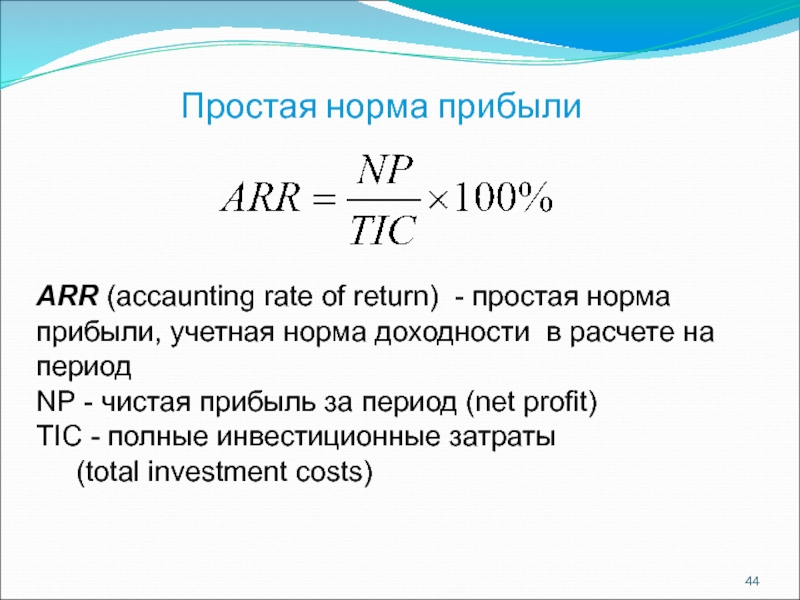 Простая норма прибыли

$ARR = \frac{NP}{TIC} \times 100\%$

ARR (accaunting rate of return) - простая норма прибыли, учетная норма доходности в расчете на период
NP - чистая прибыль за период (net profit)
TIC - полные инвестиционные затраты (total investment costs)

44